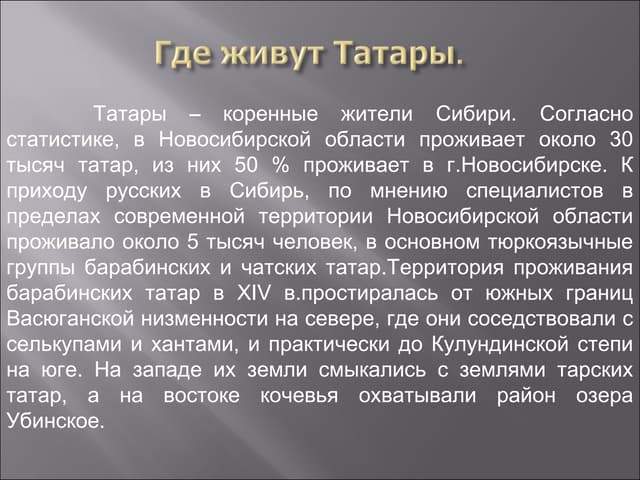 Где живут Татары.

Татары – коренные жители Сибири. Согласно статистике, в Новосибирской области проживает около 30 тысяч татар, из них 50 % проживает в г.Новосибирске. К приходу русских в Сибирь, по мнению специалистов в пределах современной территории Новосибирской области проживало около 5 тысяч человек, в основном тюркоязычные группы барабинских и чатских татар.Территория проживания барабинских татар в XIV в.простиралась от южных границ Васюганской низменности на севере, где они соседствовали с селькупами и хантами, и практически до Кулундинской степи на юге. На западе их земли смыкались с землями тарских татар, а на востоке кочевья охватывали район озера Убинское.